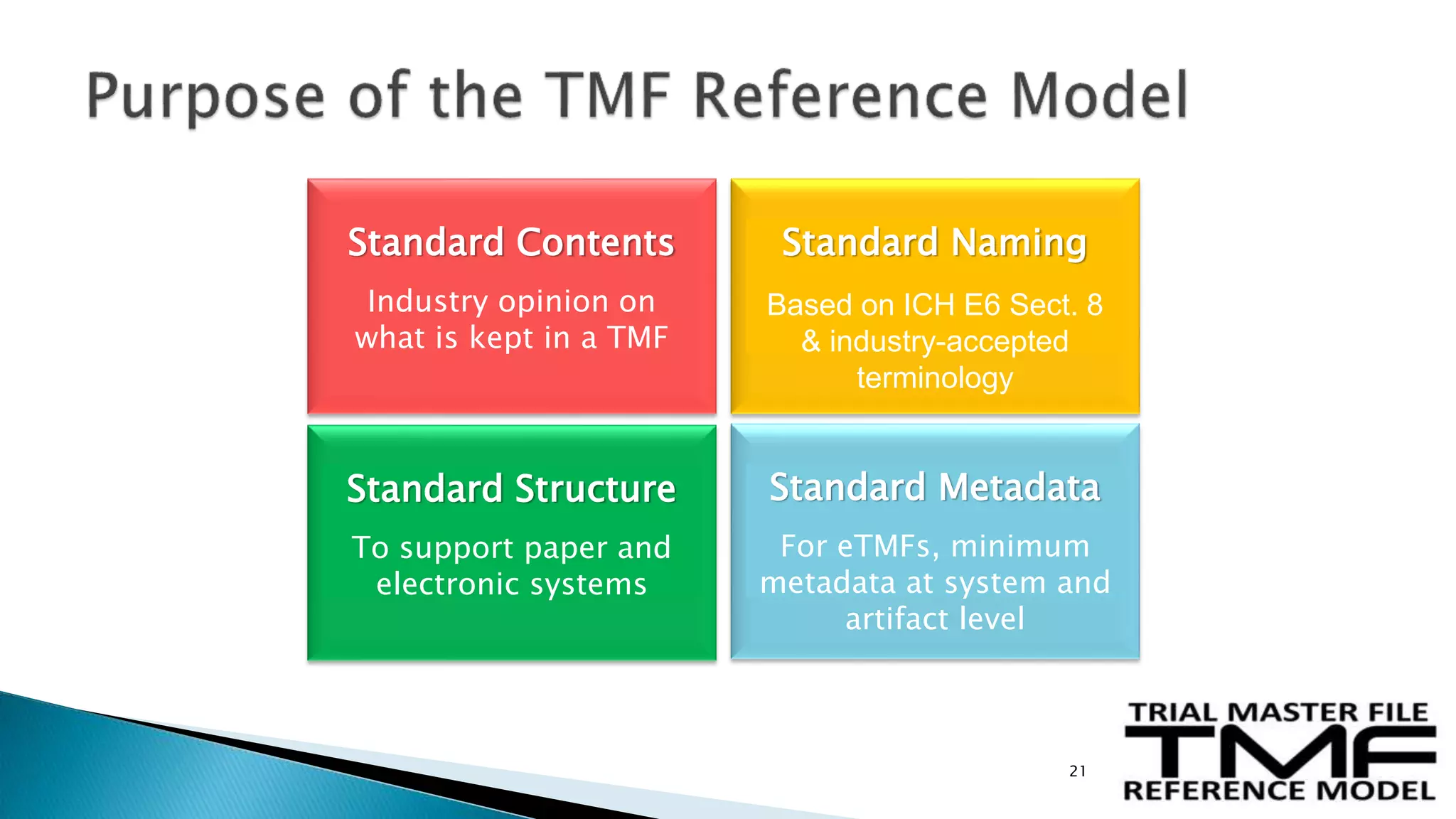 Purpose of the TMF Reference Model

Standard Contents

Industry opinion on what is kept in a TMF

Standard Naming

Based on ICH E6 Sect. 8 & industry-accepted terminology

Standard Structure

To support paper and electronic systems

Standard Metadata

For eTMFs, minimum metadata at system and artifact level

21

TRIAL MASTER FILE
TMF
REFERENCE MODEL